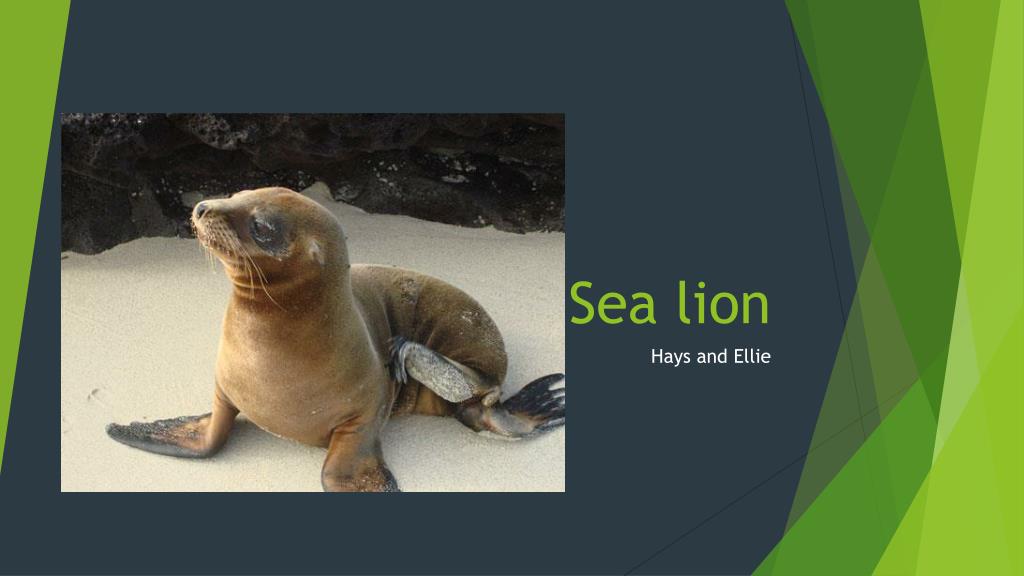 Sea lion

Hays and Ellie